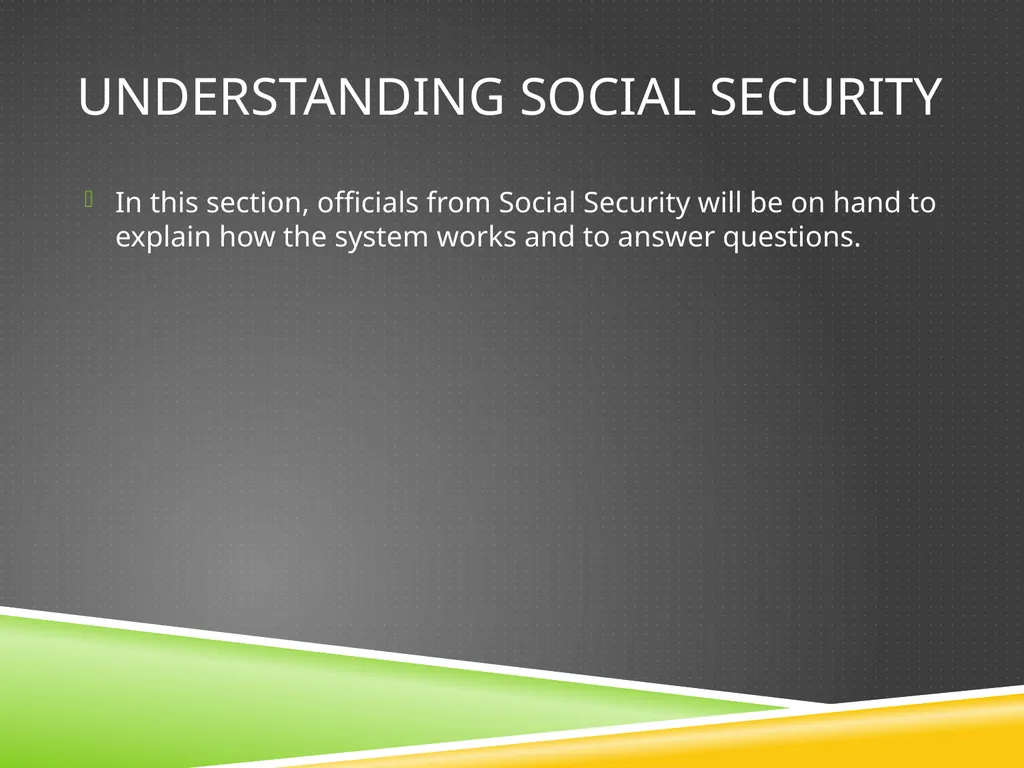 UNDERSTANDING SOCIAL SECURITY

In this section, officials from Social Security will be on hand to explain how the system works and to answer questions.